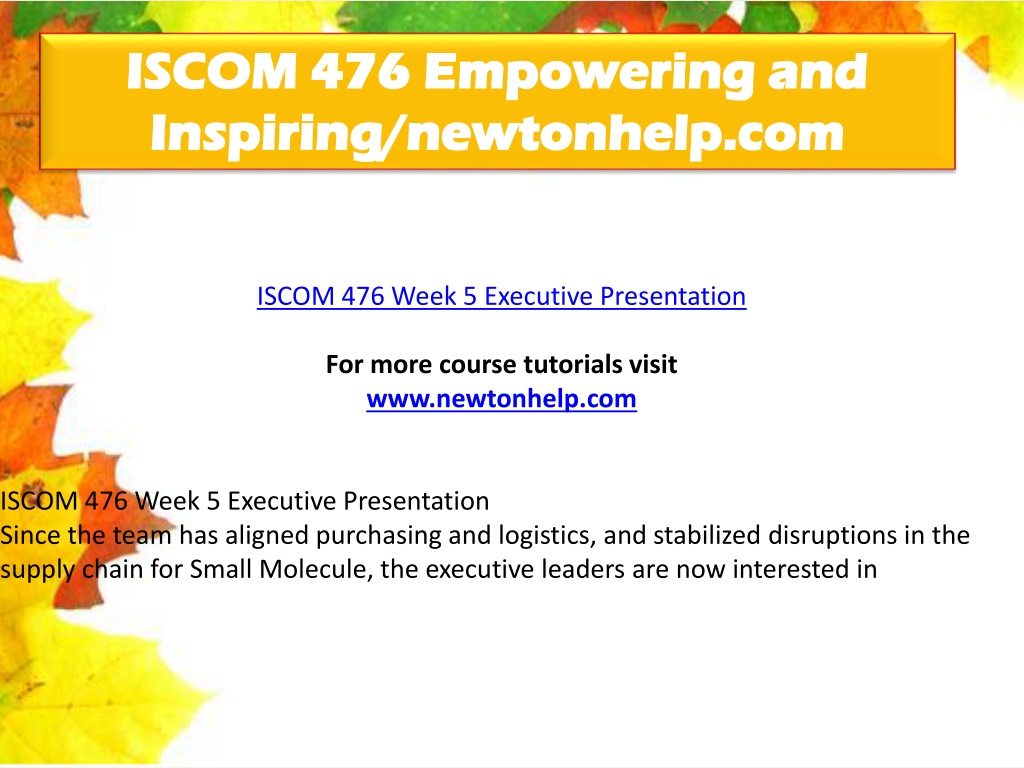 ISCOM 476 Empowering and Inspiring/newtonhelp.com

ISCOM 476 Week 5 Executive Presentation

For more course tutorials visit
www.newtonhelp.com

ISCOM 476 Week 5 Executive Presentation
Since the team has aligned purchasing and logistics, and stabilized disruptions in the supply chain for Small Molecule, the executive leaders are now interested in